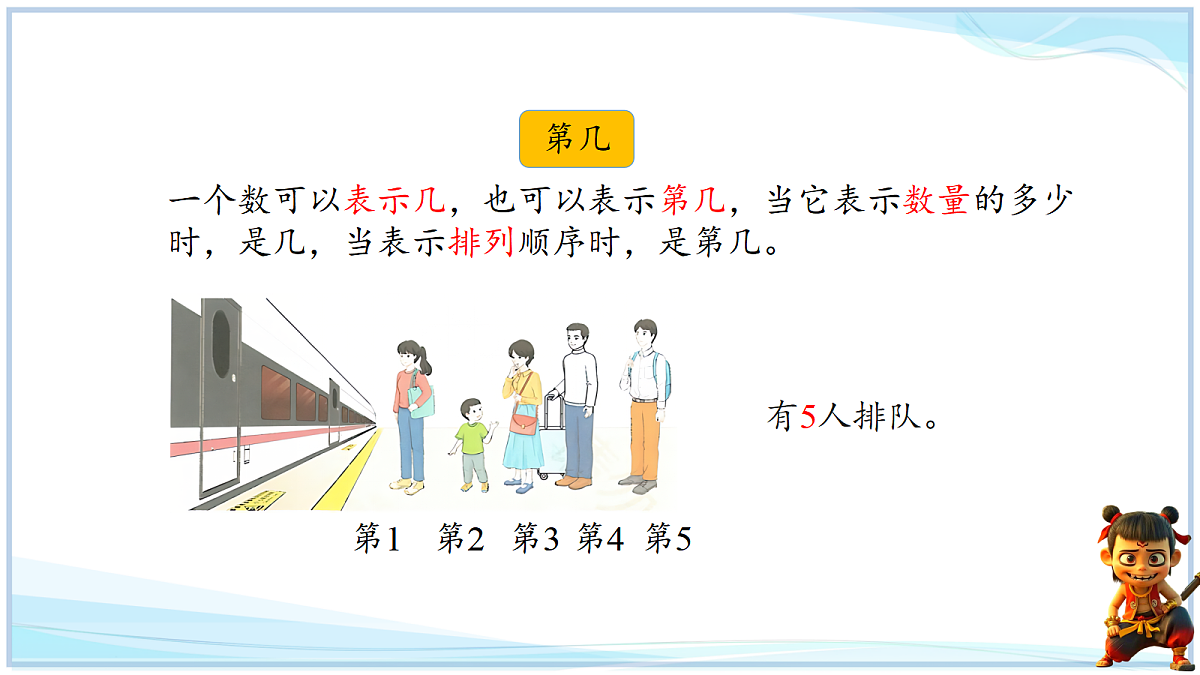 第几

一个数可以表示几，也可以表示第几，当它表示数量的多少时，是几，当表示排列顺序时，是第几。

有5人排队。

第1 第2 第3 第4 第5